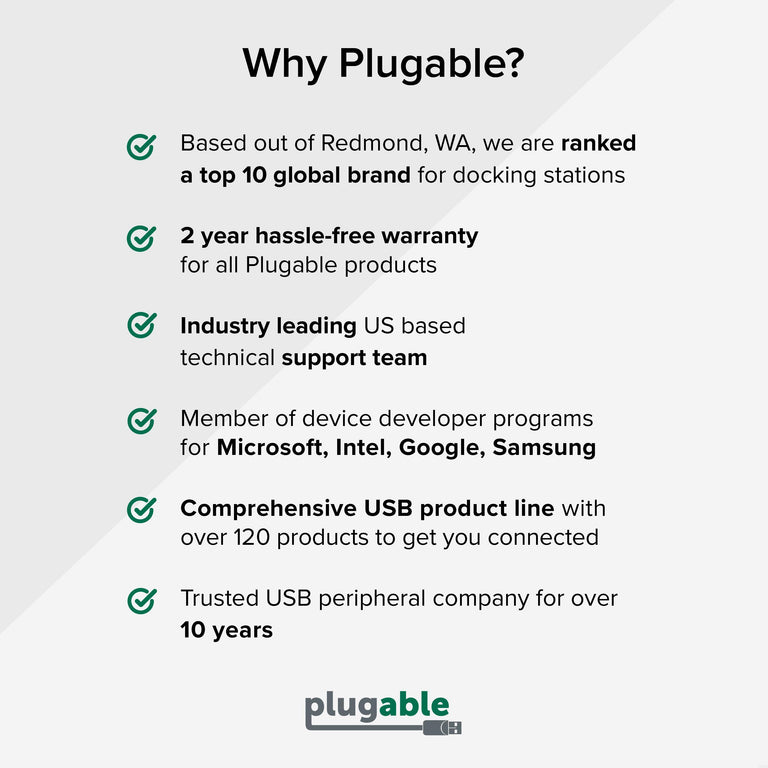 Why Plugable?

Based out of Redmond, WA, we are ranked a top 10 global brand for docking stations

2 year hassle-free warranty for all Plugable products

Industry leading US based technical support team

Member of device developer programs for Microsoft, Intel, Google, Samsung

Comprehensive USB product line with over 120 products to get you connected

Trusted USB peripheral company for over 10 years

plugable